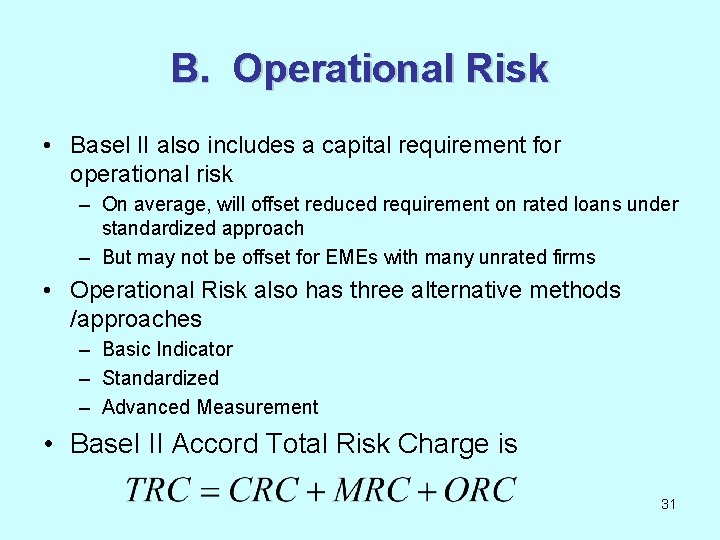 B. Operational Risk

• Basel II also includes a capital requirement for operational risk

– On average, will offset reduced requirement on rated loans under standardized approach

– But may not be offset for EMEs with many unrated firms

• Operational Risk also has three alternative methods /approaches

– Basic Indicator

– Standardized

– Advanced Measurement

• Basel II Accord Total Risk Charge is

$TRC = CRC + MRC + ORC$

31